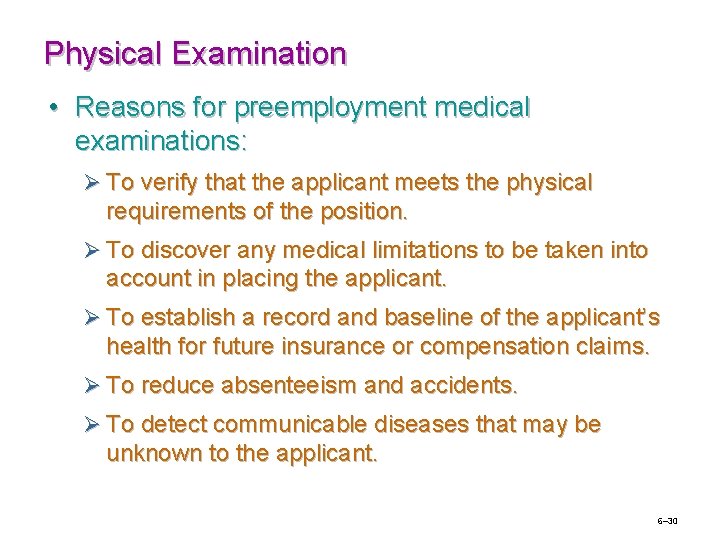 Physical Examination

• Reasons for preemployment medical examinations:

➢ To verify that the applicant meets the physical requirements of the position.

➢ To discover any medical limitations to be taken into account in placing the applicant.

➢ To establish a record and baseline of the applicant's health for future insurance or compensation claims.

➢ To reduce absenteeism and accidents.

➢ To detect communicable diseases that may be unknown to the applicant.

6–30